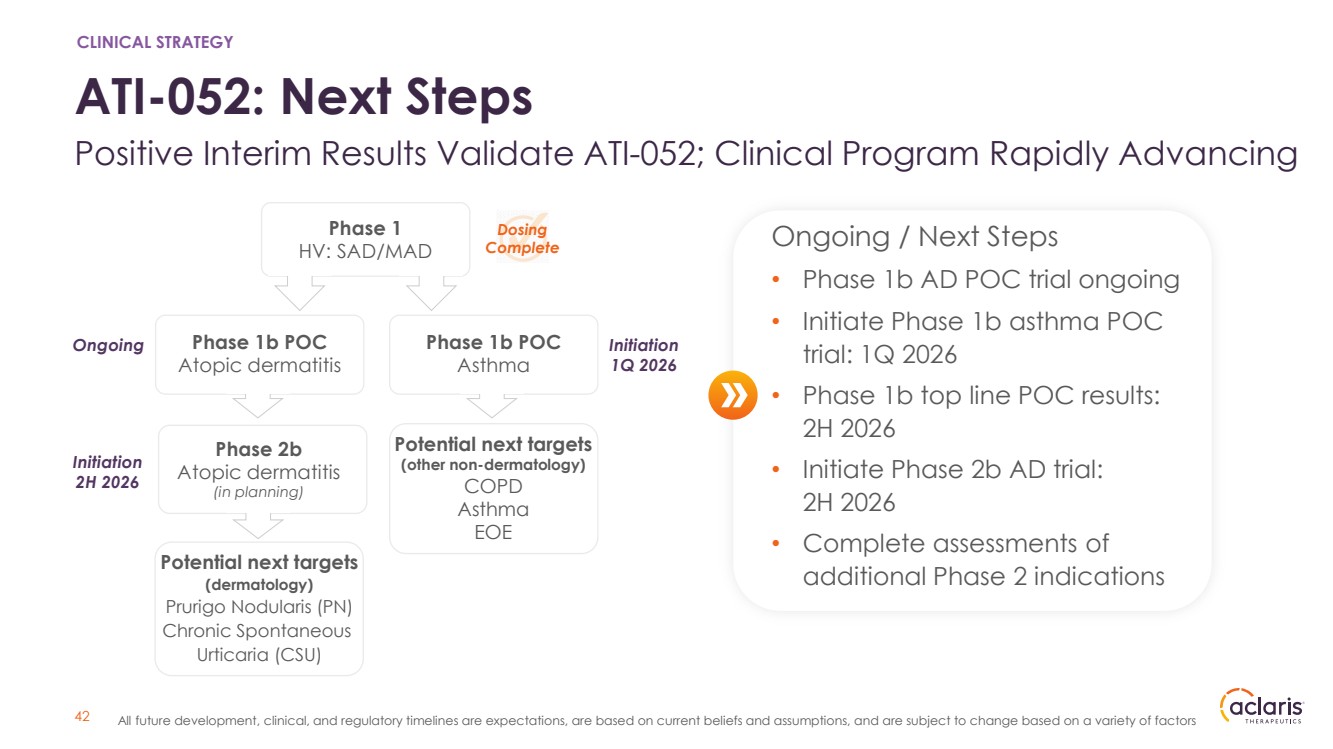 CLINICAL STRATEGY

ATI-052: Next Steps

Positive Interim Results Validate ATI-052; Clinical Program Rapidly Advancing

Phase 1
HV: SAD/MAD

Dosing Complete

Ongoing

Phase 1b POC
Atopic dermatitis

Phase 1b POC
Asthma

Initiation 1Q 2026

Initiation 2H 2026

Phase 2b
Atopic dermatitis
(in planning)

Potential next targets
(other non-dermatology)
COPD
Asthma
EOE

Potential next targets
(dermatology)
Prurigo Nodularis (PN)
Chronic Spontaneous Urticaria (CSU)

Ongoing / Next Steps

• Phase 1b AD POC trial ongoing
• Initiate Phase 1b asthma POC trial: 1Q 2026
• Phase 1b top line POC results: 2H 2026
• Initiate Phase 2b AD trial: 2H 2026
• Complete assessments of additional Phase 2 indications

42

All future development, clinical, and regulatory timelines are expectations, are based on current beliefs and assumptions, and are subject to change based on a variety of factors

aclaris THERAPEUTICS